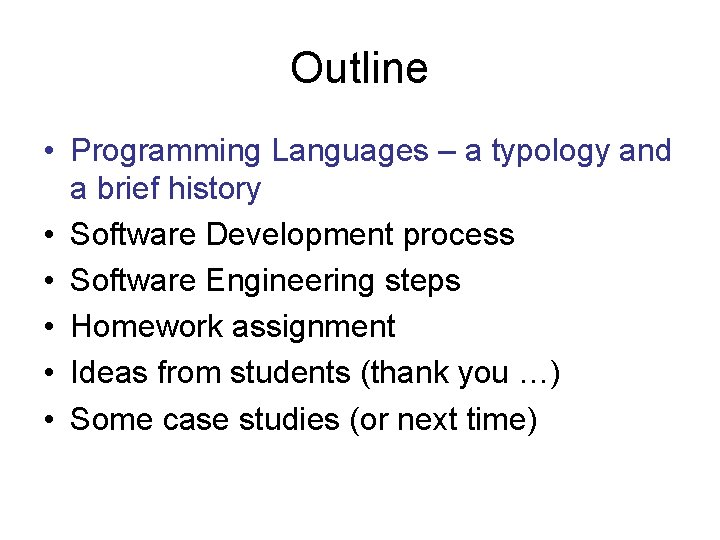 Outline

• Programming Languages – a typology and a brief history
• Software Development process
• Software Engineering steps
• Homework assignment
• Ideas from students (thank you …)
• Some case studies (or next time)